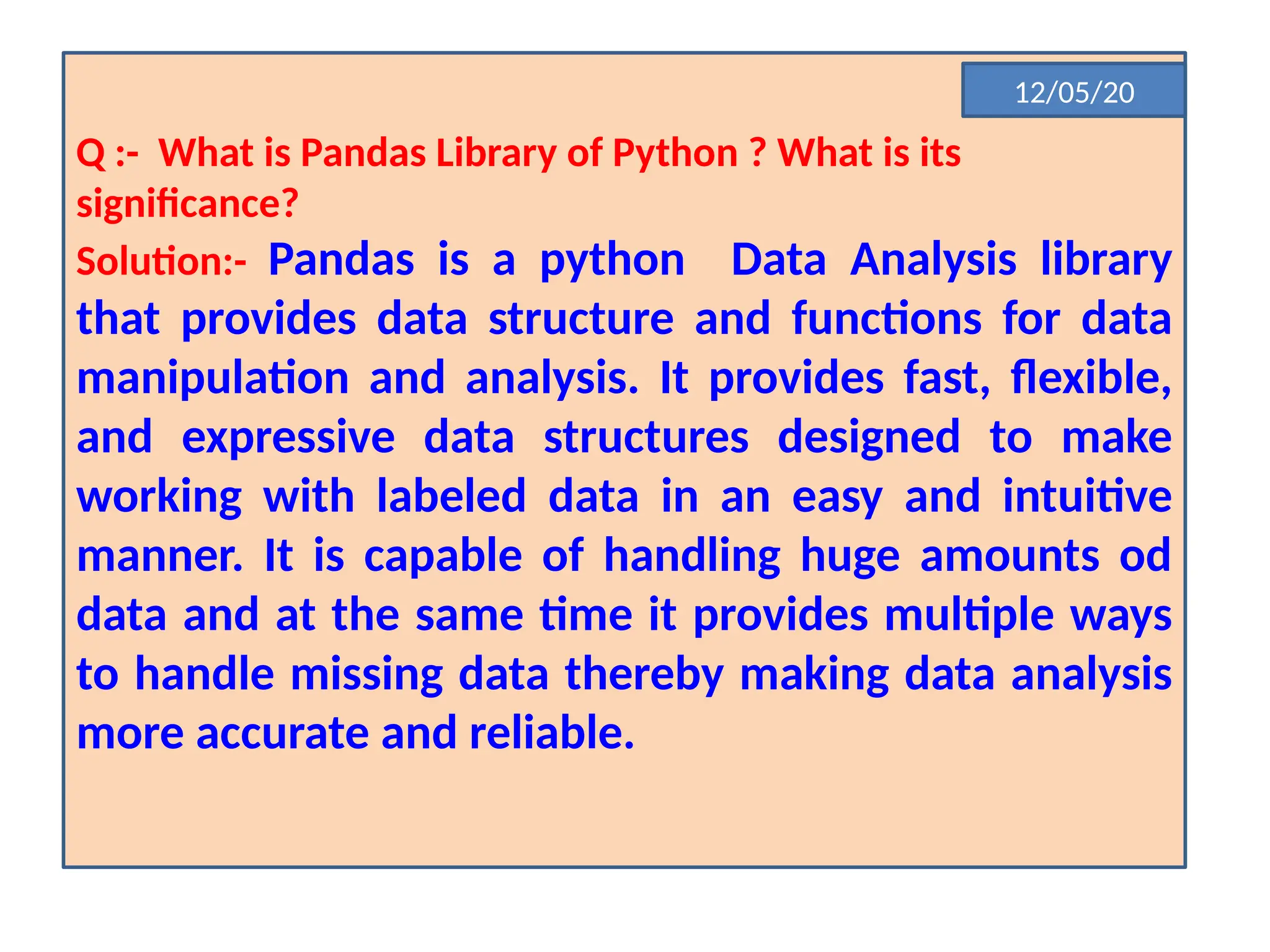 12/05/20

Q :- What is Pandas Library of Python ? What is its significance?

Solution:- Pandas is a python Data Analysis library that provides data structure and functions for data manipulation and analysis. It provides fast, flexible, and expressive data structures designed to make working with labeled data in an easy and intuitive manner. It is capable of handling huge amounts od data and at the same time it provides multiple ways to handle missing data thereby making data analysis more accurate and reliable.